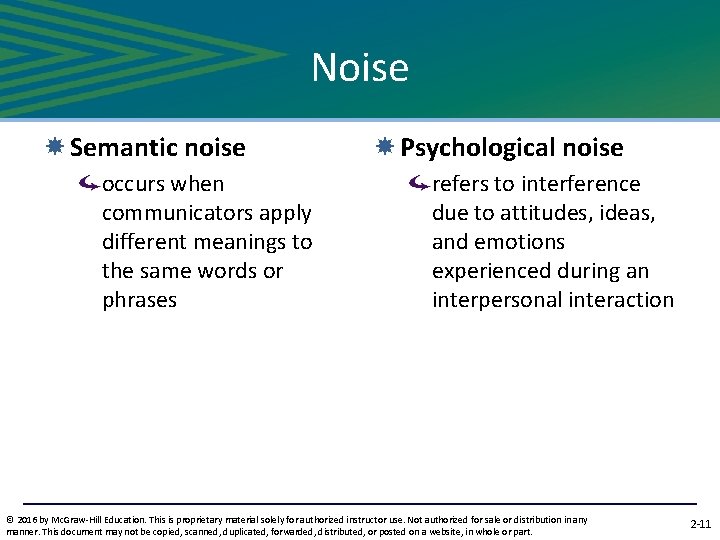 Noise

Semantic noise

occurs when communicators apply different meanings to the same words or phrases

Psychological noise

refers to interference due to attitudes, ideas, and emotions experienced during an interpersonal interaction

© 2016 by McGraw-Hill Education. This is proprietary material solely for authorized instructor use. Not authorized for sale or distribution in any manner. This document may not be copied, scanned, duplicated, forwarded, distributed, or posted on a website, in whole or part.

2-11